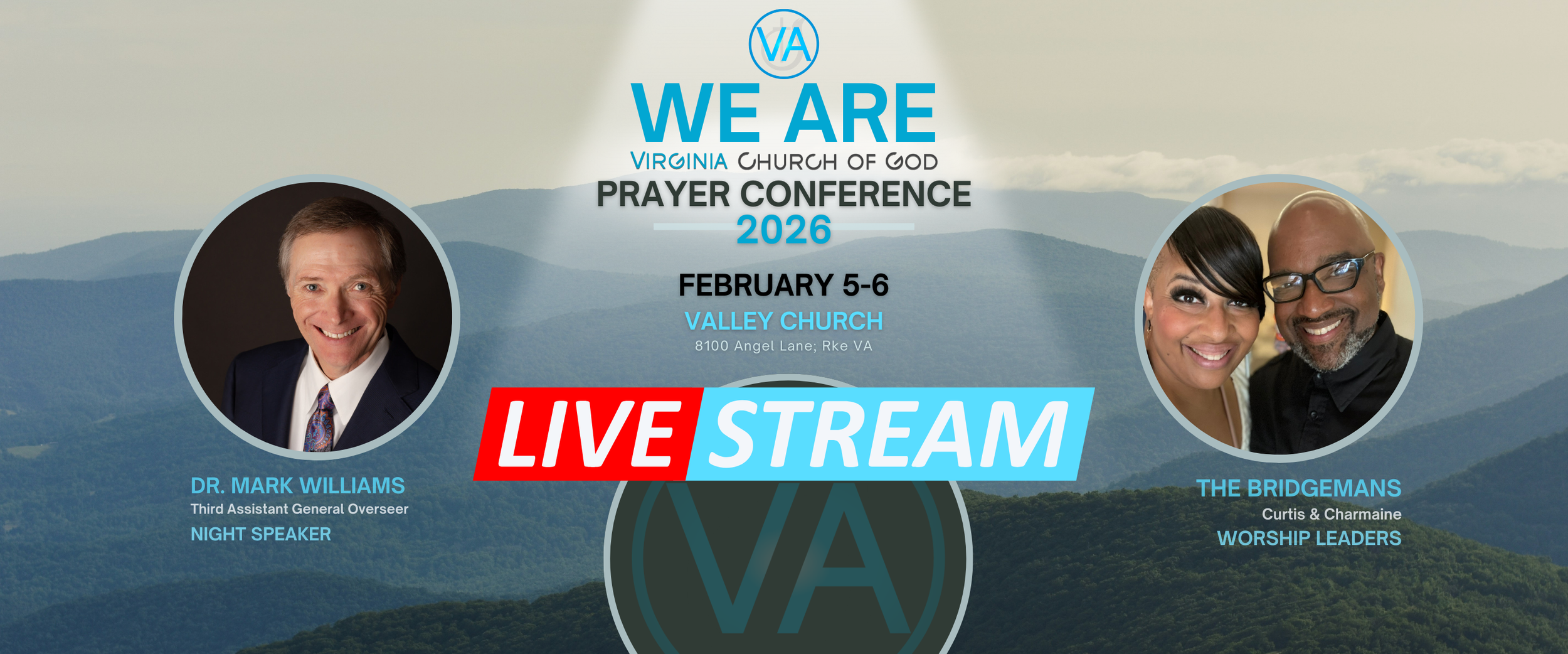 VA

WE ARE

VIRGINIA CHURCH OF GOD

PRAYER CONFERENCE

2026

FEBRUARY 5-6

VALLEY CHURCH

8100 Angel Lane; Rke VA

LIVE STREAM

VA

DR. MARK WILLIAMS

Third Assistant General Overseer

NIGHT SPEAKER

THE BRIDGEMANS

Curtis & Charmaine

WORSHIP LEADERS